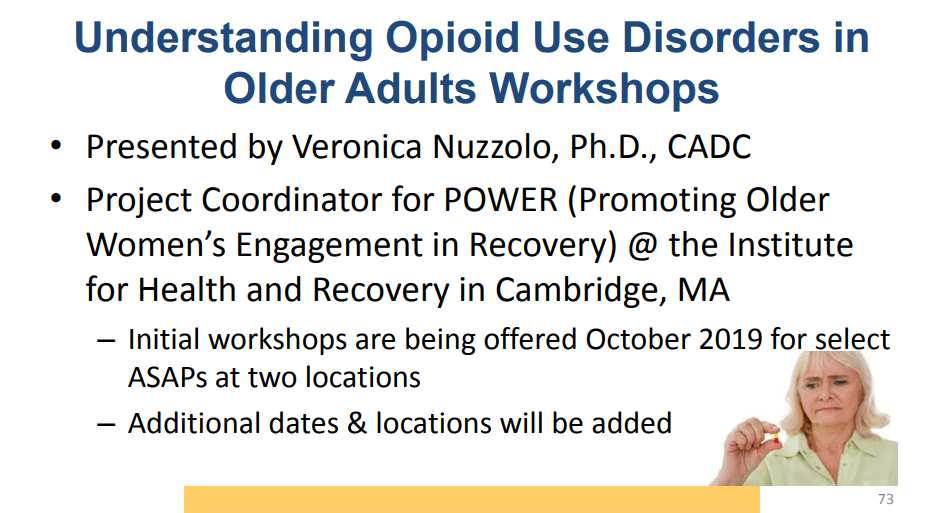 Understanding Opioid Use Disorders in Older Adults Workshops

• Presented by Veronica Nuzzolo, Ph.D., CADC

• Project Coordinator for POWER (Promoting Older Women's Engagement in Recovery) @ the Institute for Health and Recovery in Cambridge, MA

– Initial workshops are being offered October 2019 for select ASAPs at two locations

– Additional dates & locations will be added

73